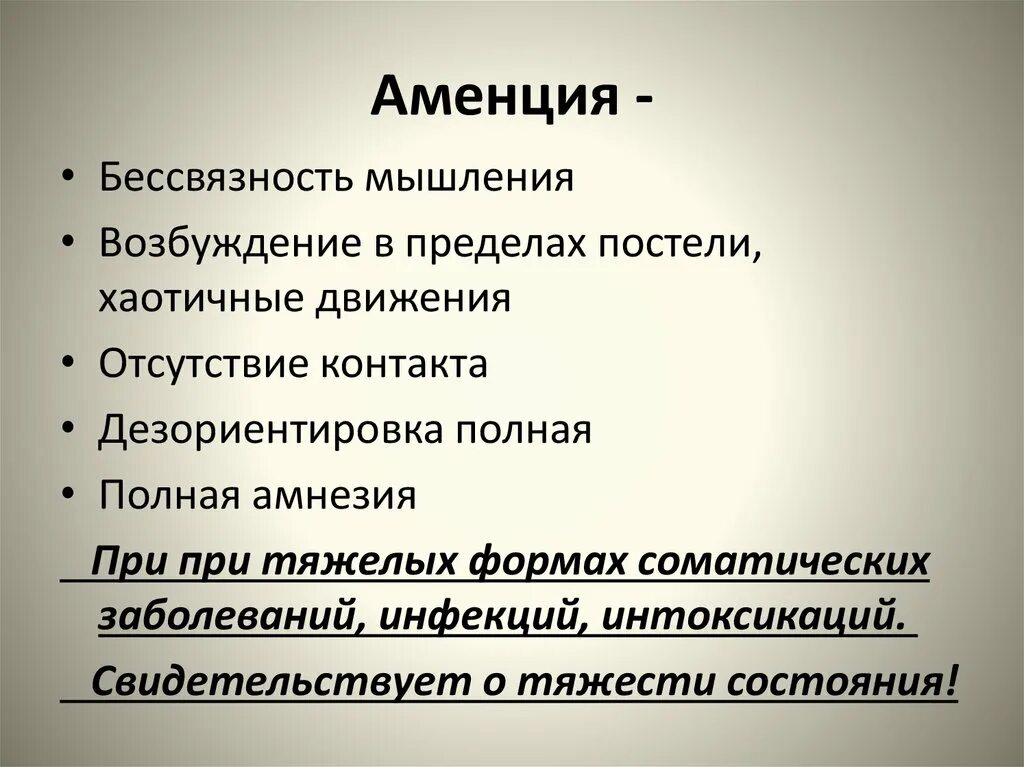 Аменция -

• Бессвязность мышления
• Возбуждение в пределах постели, хаотичные движения
• Отсутствие контакта
• Дезориентировка полная
• Полная амнезия

При при тяжелых формах соматических заболеваний, инфекций, интоксикаций.

Свидетельствует о тяжести состояния!